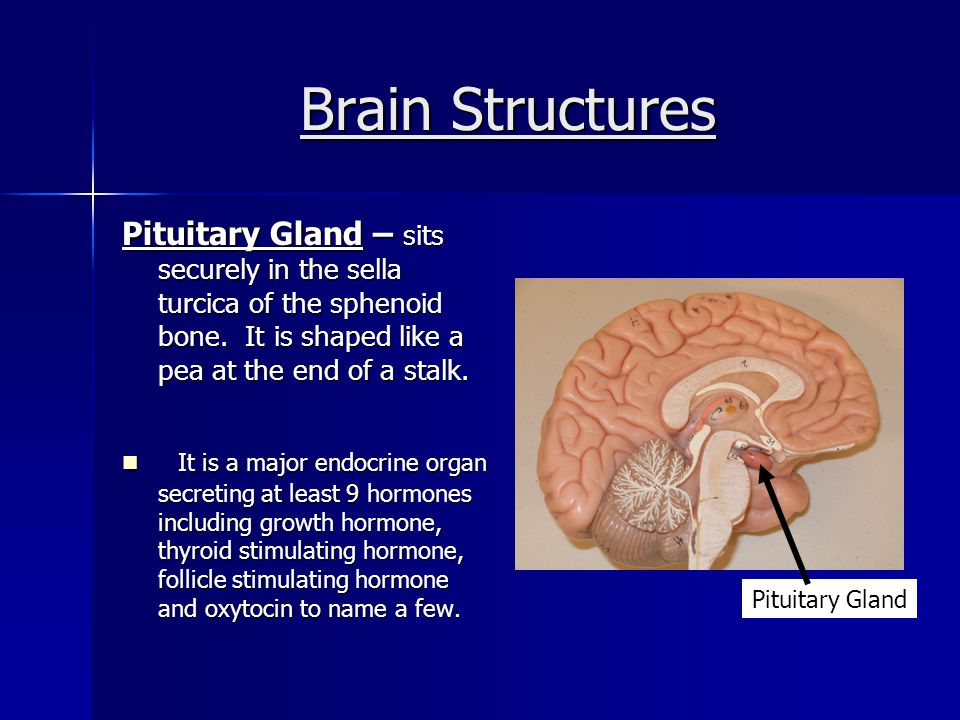 Brain Structures

Pituitary Gland – sits securely in the sella turcica of the sphenoid bone. It is shaped like a pea at the end of a stalk.

It is a major endocrine organ secreting at least 9 hormones including growth hormone, thyroid stimulating hormone, follicle stimulating hormone and oxytocin to name a few.

Pituitary Gland